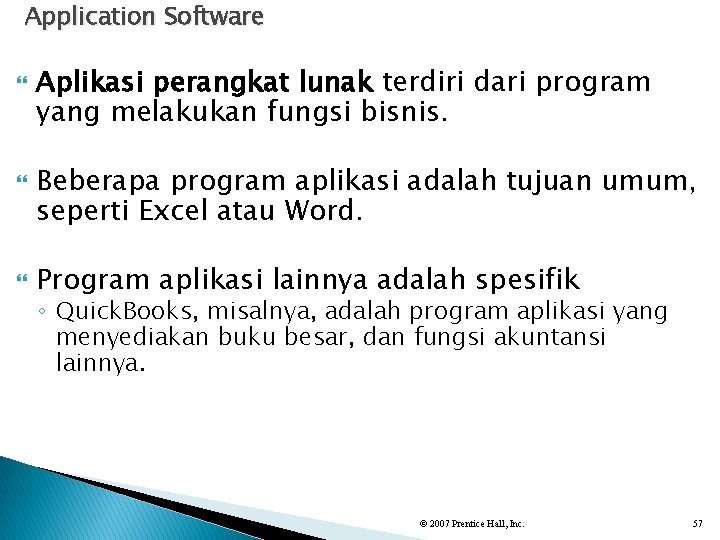 Application Software

Aplikasi perangkat lunak terdiri dari program yang melakukan fungsi bisnis.

Beberapa program aplikasi adalah tujuan umum, seperti Excel atau Word.

Program aplikasi lainnya adalah spesifik
◦ QuickBooks, misalnya, adalah program aplikasi yang menyediakan buku besar, dan fungsi akuntansi lainnya.

© 2007 Prentice Hall, Inc.

57